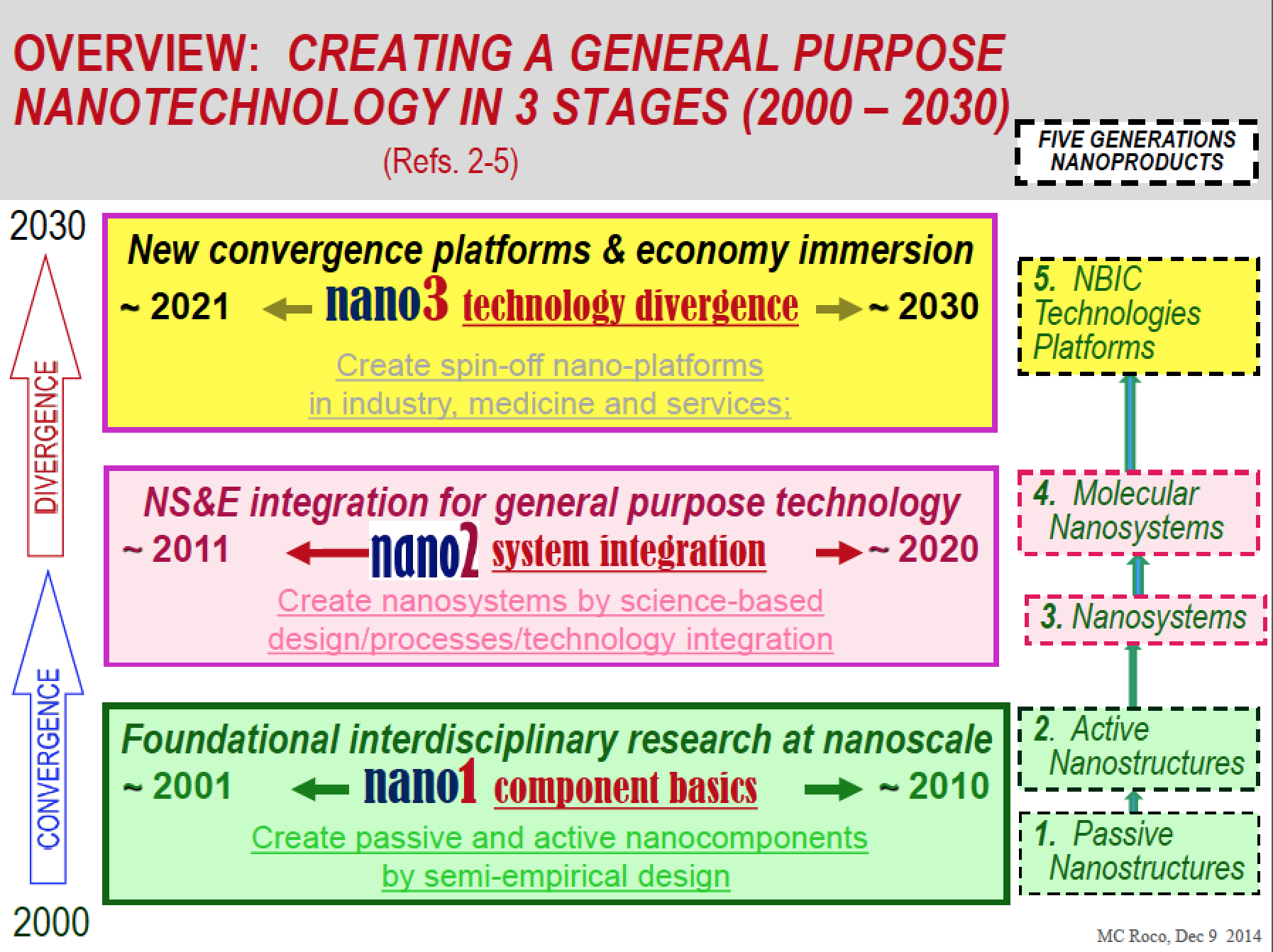 OVERVIEW: CREATING A GENERAL PURPOSE NANOTECHNOLOGY IN 3 STAGES (2000 – 2030)

(Refs. 2-5)

FIVE GENERATIONS NANOPRODUCTS

2030

DIVERGENCE

CONVERGENCE

2000

New convergence platforms & economy immersion

~ 2021 nano3 technology divergence ~ 2030

Create spin-off nano-platforms in industry, medicine and services;

NS&E integration for general purpose technology

~ 2011 nano2 system integration ~ 2020

Create nanosystems by science-based design/processes/technology integration

Foundational interdisciplinary research at nanoscale

~ 2001 nano1 component basics ~ 2010

Create passive and active nanocomponents by semi-empirical design

5. NBIC Technologies Platforms

4. Molecular Nanosystems

3. Nanosystems

2. Active Nanostructures

1. Passive Nanostructures

MC Roco, Dec 9 2014